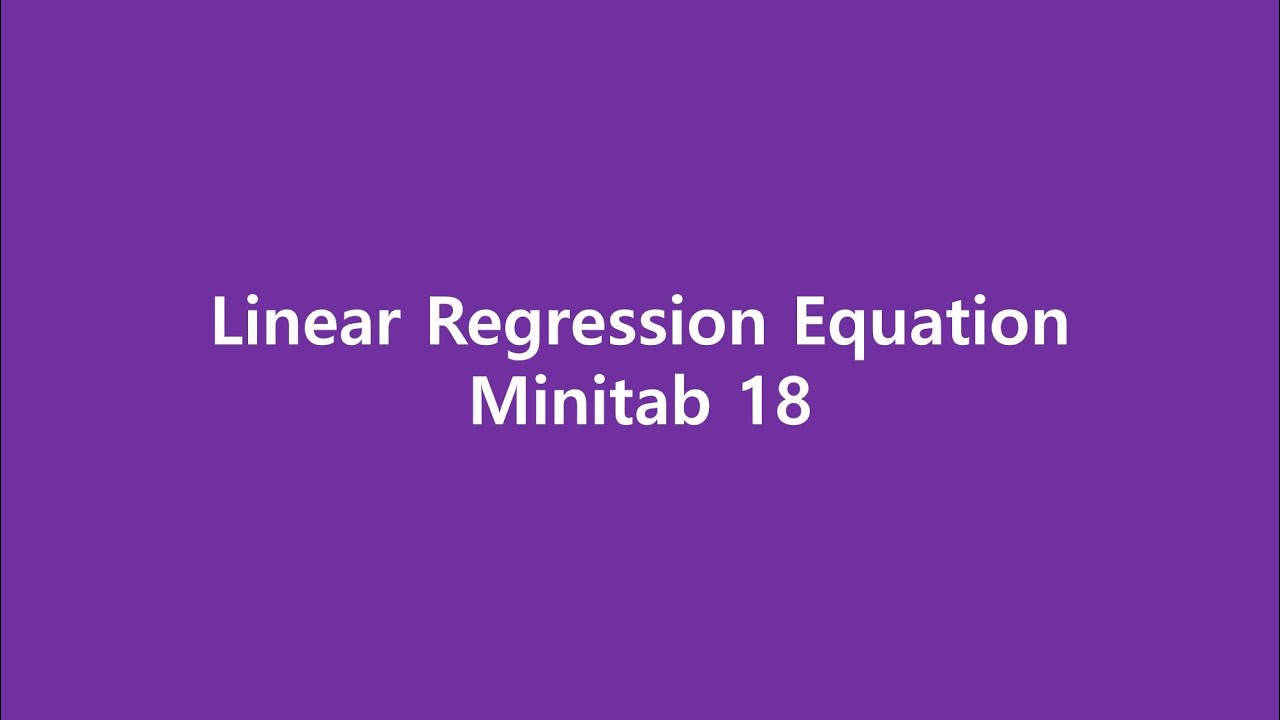 Linear Regression Equation
Minitab 18